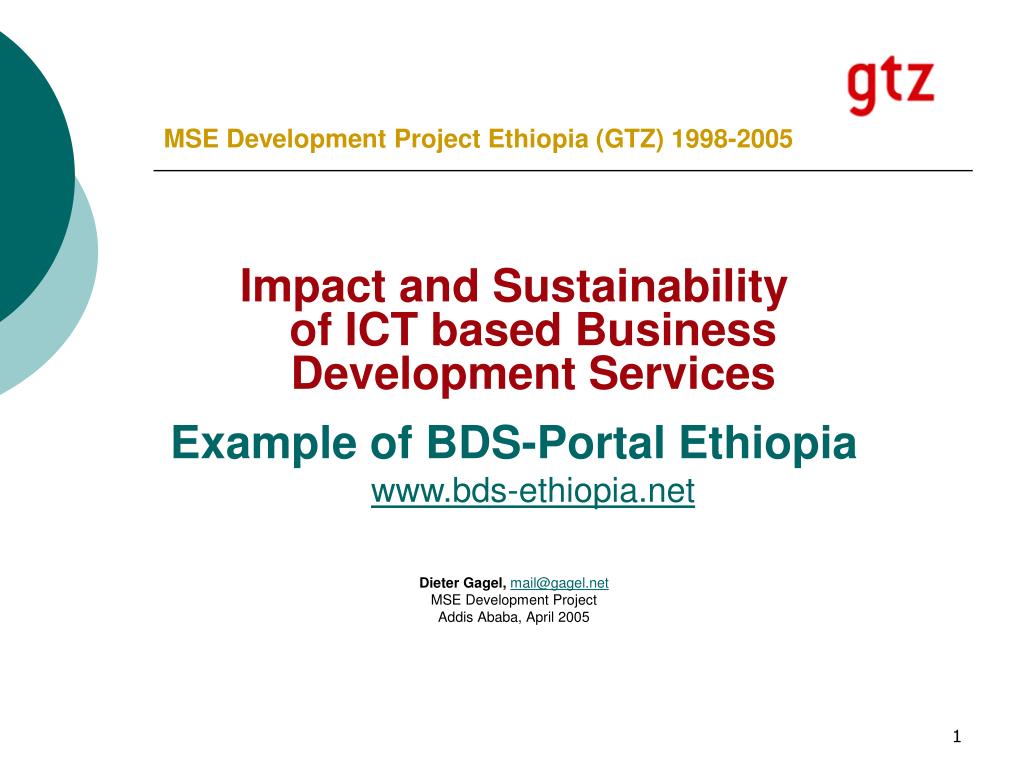 gtz

MSE Development Project Ethiopia (GTZ) 1998-2005

Impact and Sustainability of ICT based Business Development Services

Example of BDS-Portal Ethiopia
www.bds-ethiopia.net

Dieter Gagel, mail@gagel.net
MSE Development Project
Addis Ababa, April 2005

1